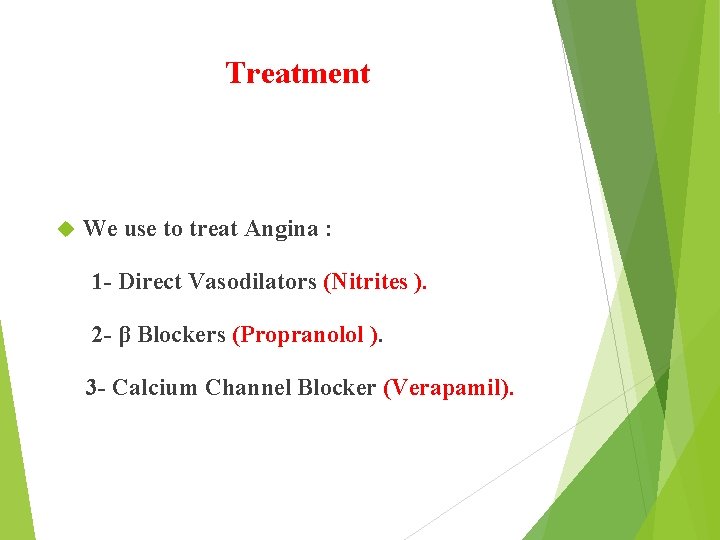 Treatment

We use to treat Angina :

1- Direct Vasodilators (Nitrites ).

2- β Blockers (Propranolol ).

3- Calcium Channel Blocker (Verapamil).